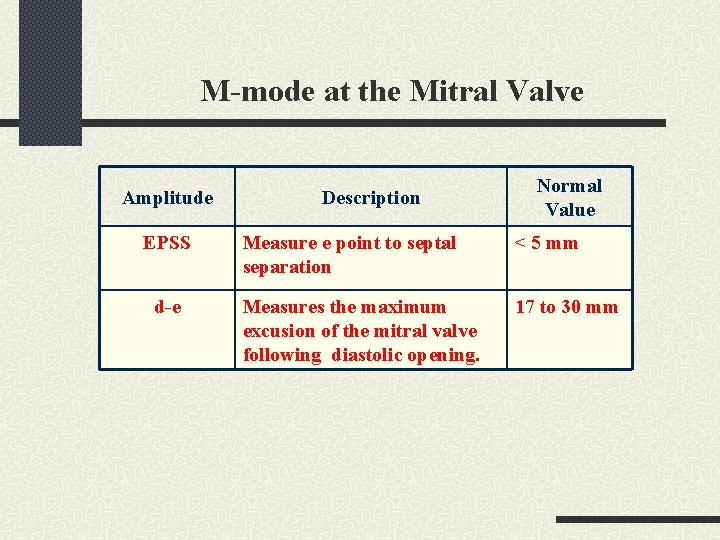 M-mode at the Mitral Valve

| Amplitude | Description | Normal Value |
|---|---|---|
| EPSS | Measure e point to septal separation | < 5 mm |
| d-e | Measures the maximum excusion of the mitral valve following diastolic opening. | 17 to 30 mm |